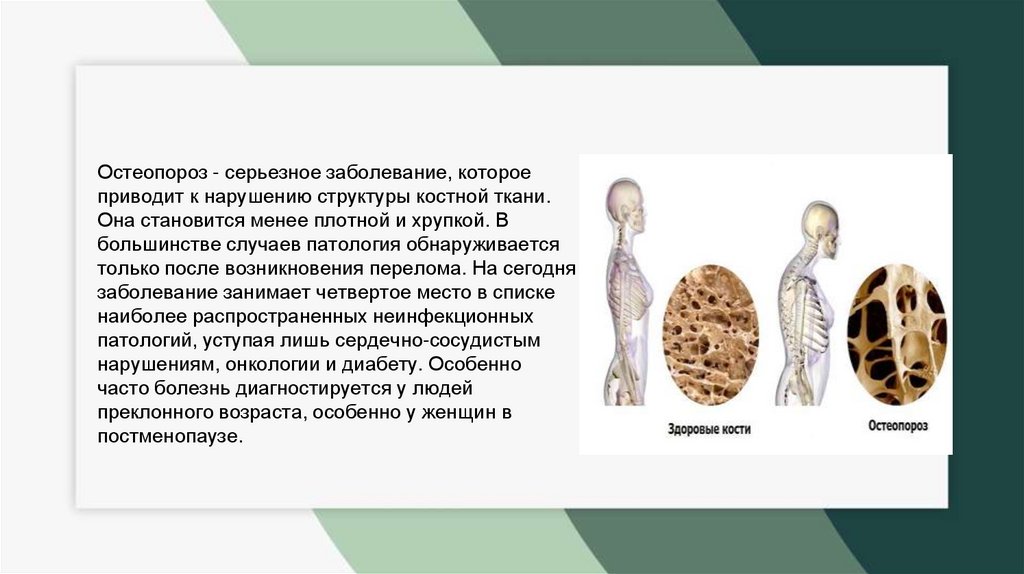 Остеопороз - серьезное заболевание, которое приводит к нарушению структуры костной ткани. Она становится менее плотной и хрупкой. В большинстве случаев патология обнаруживается только после возникновения перелома. На сегодня заболевание занимает четвертое место в списке наиболее распространенных неинфекционных патологий, уступая лишь сердечно-сосудистым нарушениям, онкологии и диабету. Особенно часто болезнь диагностируется у людей преклонного возраста, особенно у женщин в постменопаузе.

Здоровые кости

Остеопороз